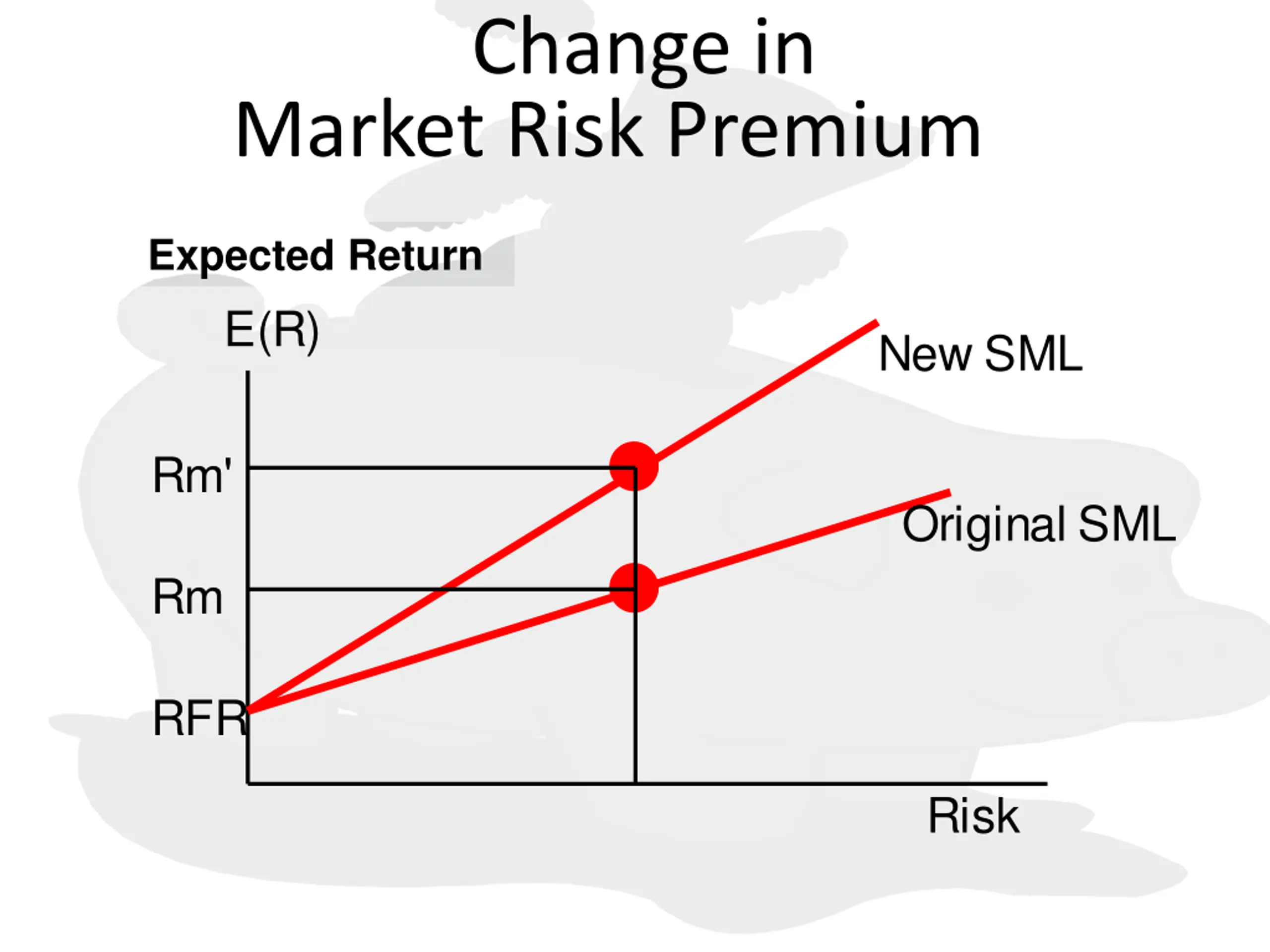 Change in
Market Risk Premium

Expected Return

E(R)

New SML

Rm'

Original SML

Rm

RFR

Risk